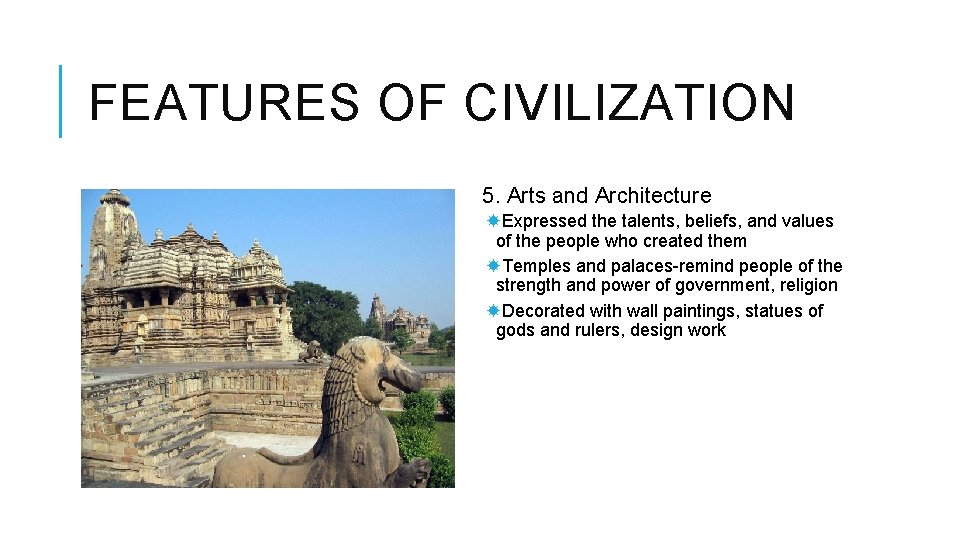 FEATURES OF CIVILIZATION

5. Arts and Architecture

Expressed the talents, beliefs, and values of the people who created them

Temples and palaces-remind people of the strength and power of government, religion

Decorated with wall paintings, statues of gods and rulers, design work